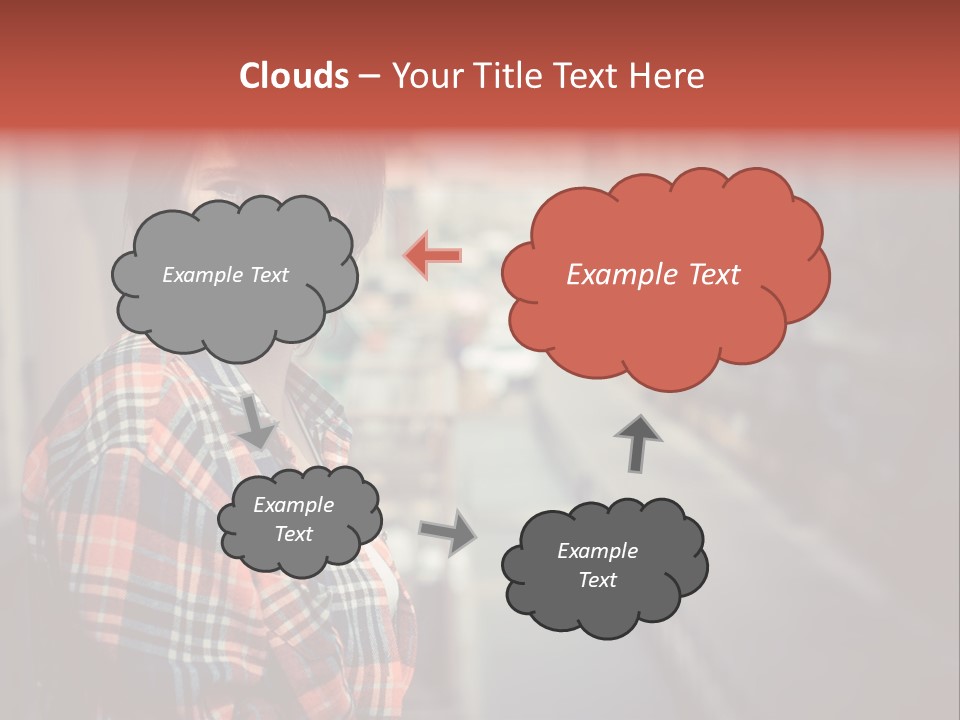 Clouds – Your Title Text Here

Example Text

Example Text

Example Text

Example Text